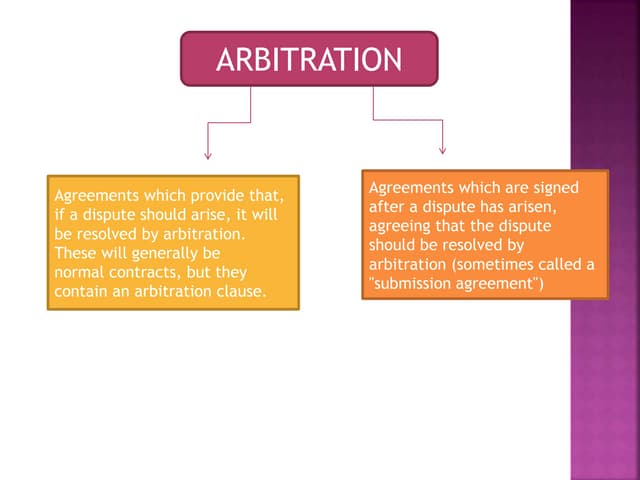 ARBITRATION

Agreements which provide that, if a dispute should arise, it will be resolved by arbitration. These will generally be normal contracts, but they contain an arbitration clause.

Agreements which are signed after a dispute has arisen, agreeing that the dispute should be resolved by arbitration (sometimes called a "submission agreement")